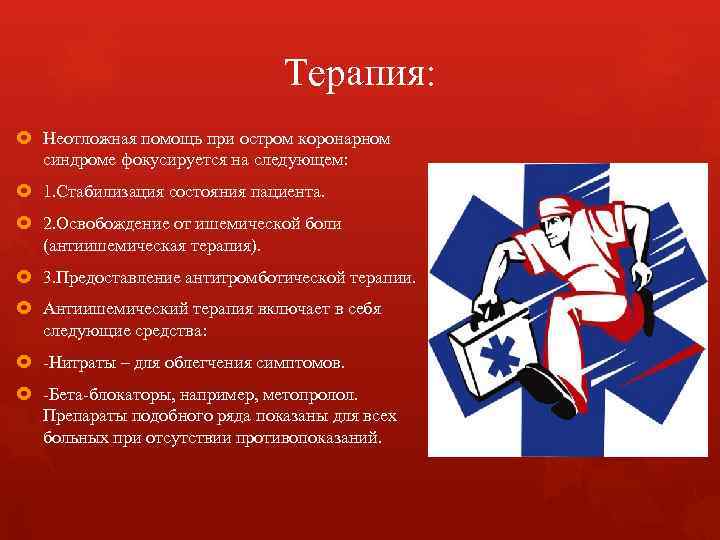 Терапия:

Неотложная помощь при остром коронарном синдроме фокусируется на следующем:

1.Стабилизация состояния пациента.

2.Освобождение от ишемической боли (антиишемическая терапия).

3.Предоставление антитромботической терапии.

Антиишемический терапия включает в себя следующие средства:

-Нитраты – для облегчения симптомов.

-Бета-блокаторы, например, метопролол. Препараты подобного ряда показаны для всех больных при отсутствии противопоказаний.